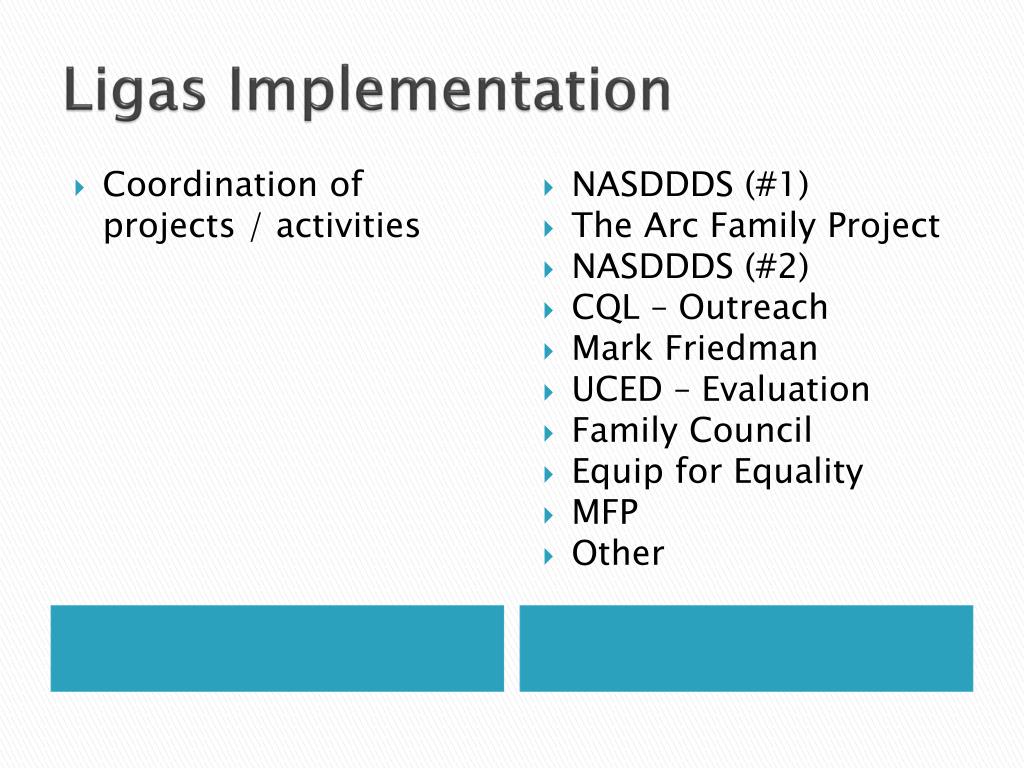 Ligas Implementation

Coordination of projects / activities

NASDDDS (#1)
The Arc Family Project
NASDDDS (#2)
CQL – Outreach
Mark Friedman
UCED – Evaluation
Family Council
Equip for Equality
MFP
Other